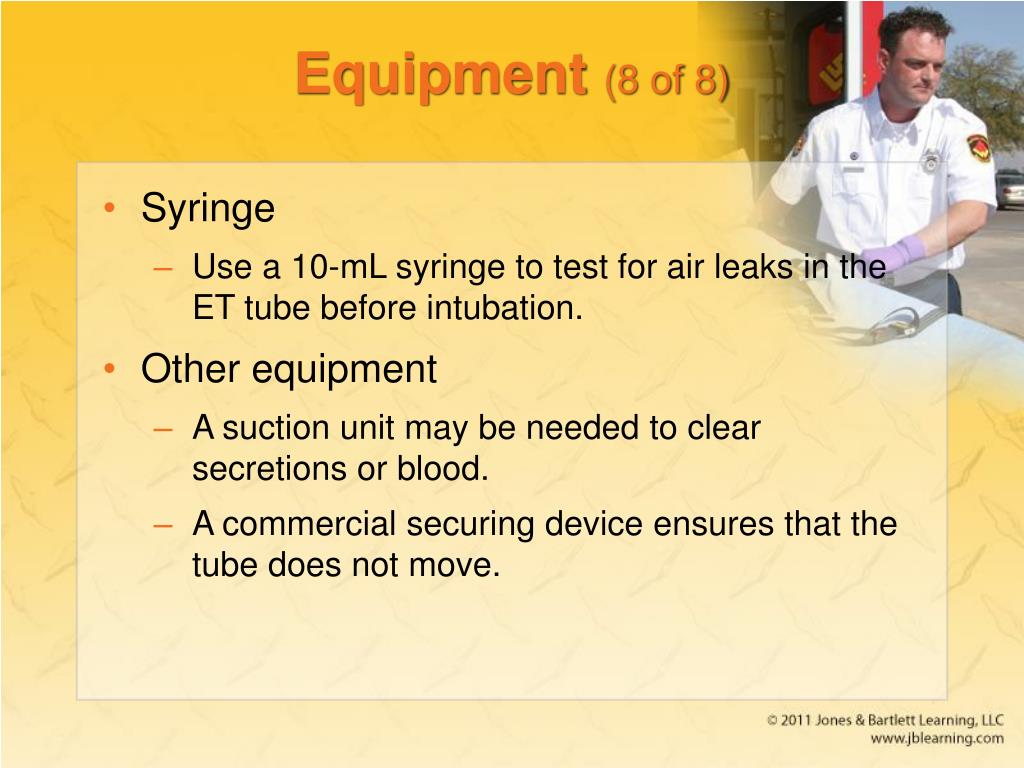 Equipment (8 of 8)

• Syringe
– Use a 10-mL syringe to test for air leaks in the ET tube before intubation.

• Other equipment
– A suction unit may be needed to clear secretions or blood.
– A commercial securing device ensures that the tube does not move.

© 2011 Jones & Bartlett Learning, LLC
www.jblearning.com